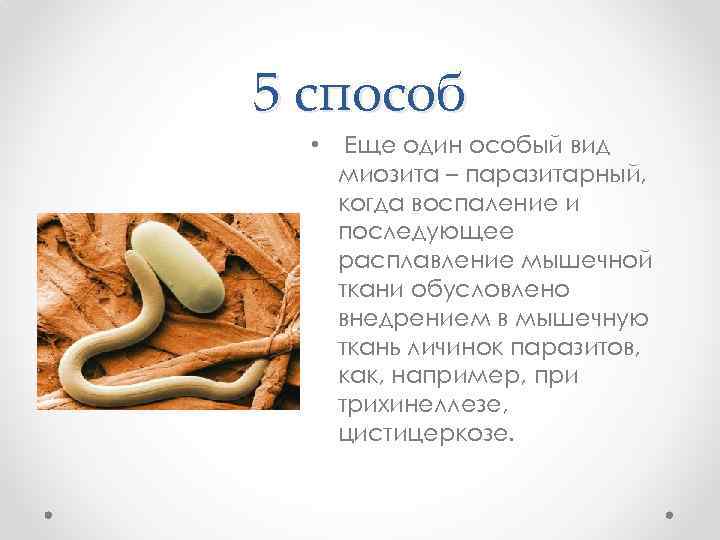 5 способ

• Еще один особый вид миозита – паразитарный, когда воспаление и последующее расплавление мышечной ткани обусловлено внедрением в мышечную ткань личинок паразитов, как, например, при трихинеллезе, цистицеркозе.